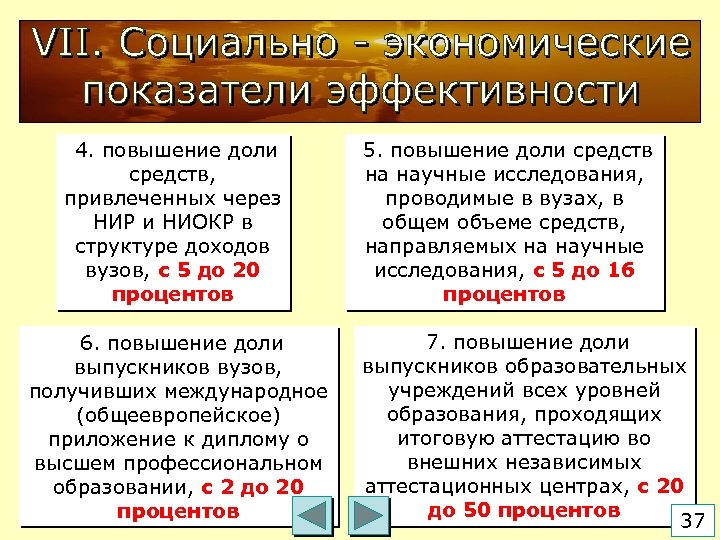 VII. Социально - экономические показатели эффективности

4. повышение доли средств, привлеченных через НИР и НИОКР в структуре доходов вузов, с 5 до 20 процентов

5. повышение доли средств на научные исследования, проводимые в вузах, в общем объеме средств, направляемых на научные исследования, с 5 до 16 процентов

6. повышение доли выпускников вузов, получивших международное (общеевропейское) приложение к диплому о высшем профессиональном образовании, с 2 до 20 процентов

7. повышение доли выпускников образовательных учреждений всех уровней образования, проходящих итоговую аттестацию во внешних независимых аттестационных центрах, с 20 до 50 процентов

37